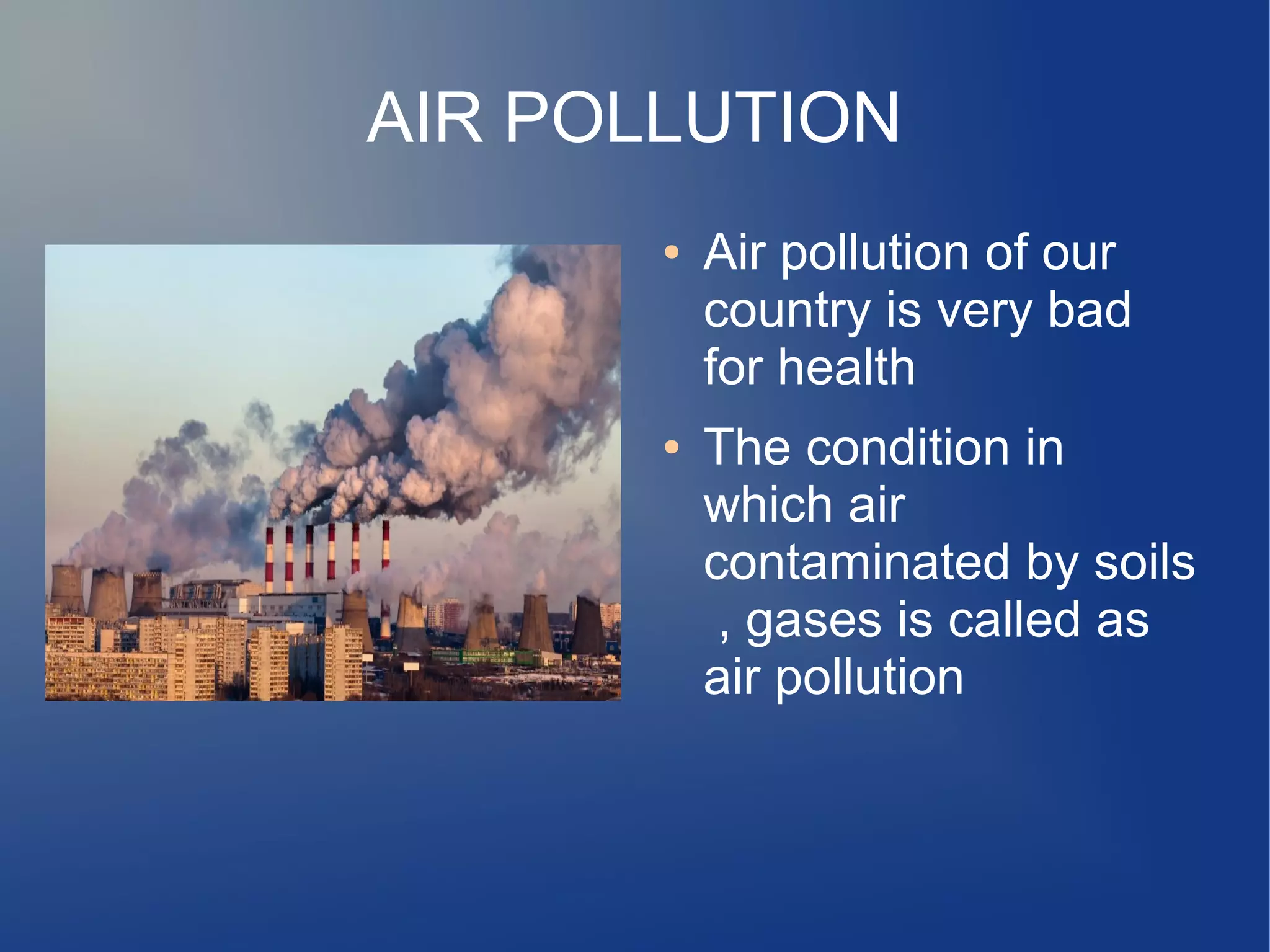 AIR POLLUTION

• Air pollution of our country is very bad for health

• The condition in which air contaminated by soils , gases is called as air pollution